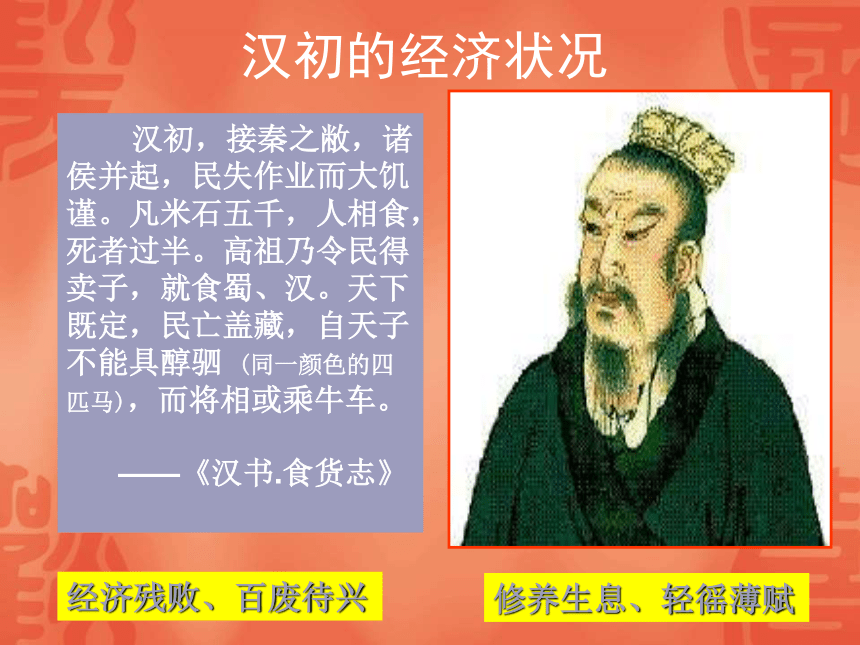 汉初的经济状况

汉初，接秦之敝，诸侯并起，民失作业而大饥谨。凡米石五千，人相食，死者过半。高祖乃令民得卖子，就食蜀、汉。天下既定，民亡盖藏，自天子不能具醇驷（同一颜色的四匹马），而将相或乘牛车。

——《汉书.食货志》

经济残败、百废待兴

修养生息、轻徭薄赋